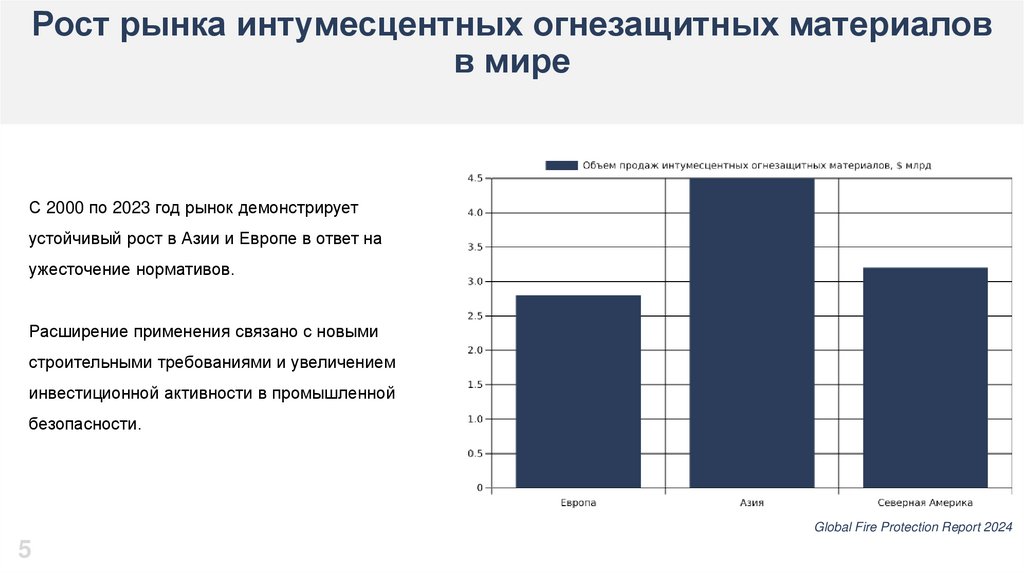 Рост рынка интумесцентных огнезащитных материалов в мире

С 2000 по 2023 год рынок демонстрирует устойчивый рост в Азии и Европе в ответ на ужесточение нормативов.

Расширение применения связано с новыми строительными требованиями и увеличением инвестиционной активности в промышленной безопасности.

Объем продаж интумесцентных огнезащитных материалов, $ млрд

4.5
4.0
3.5
3.0
2.5
2.0
1.5
1.0
0.5
0

Европа
Азия
Северная Америка

Global Fire Protection Report 2024

5